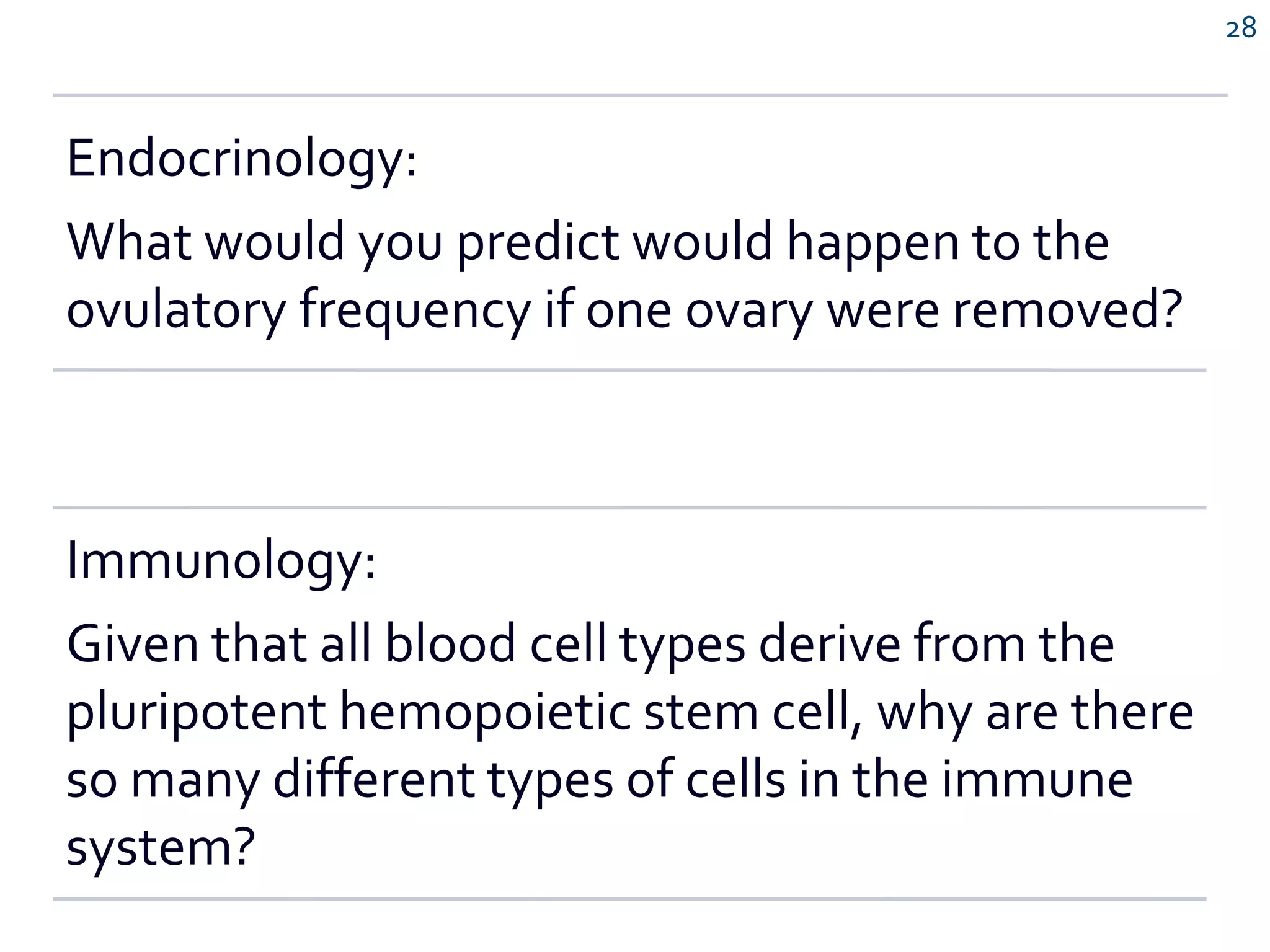 28

Endocrinology:

What would you predict would happen to the ovulatory frequency if one ovary were removed?

Immunology:

Given that all blood cell types derive from the pluripotent hemopoietic stem cell, why are there so many different types of cells in the immune system?